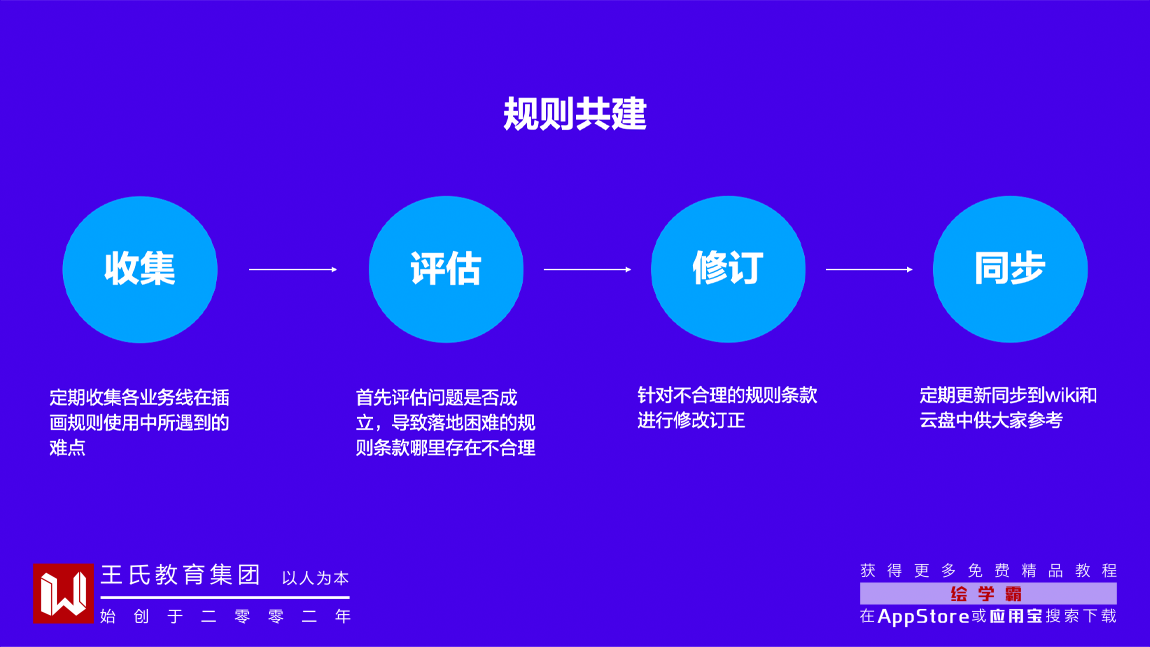 规则共建

收集

评估

修订

同步

定期收集各业务线在插画规则使用中所遇到的难点

首先评估问题是否成立，导致落地困难的规则条款哪里存在不合理

针对不合理的规则条款进行修改订正

定期更新同步到wiki和云盘中供大家参考

王氏教育集团 以人为本
始创于二零零二年

获得更多免费精品教程
绘学霸
在AppStore或应用宝搜索下载